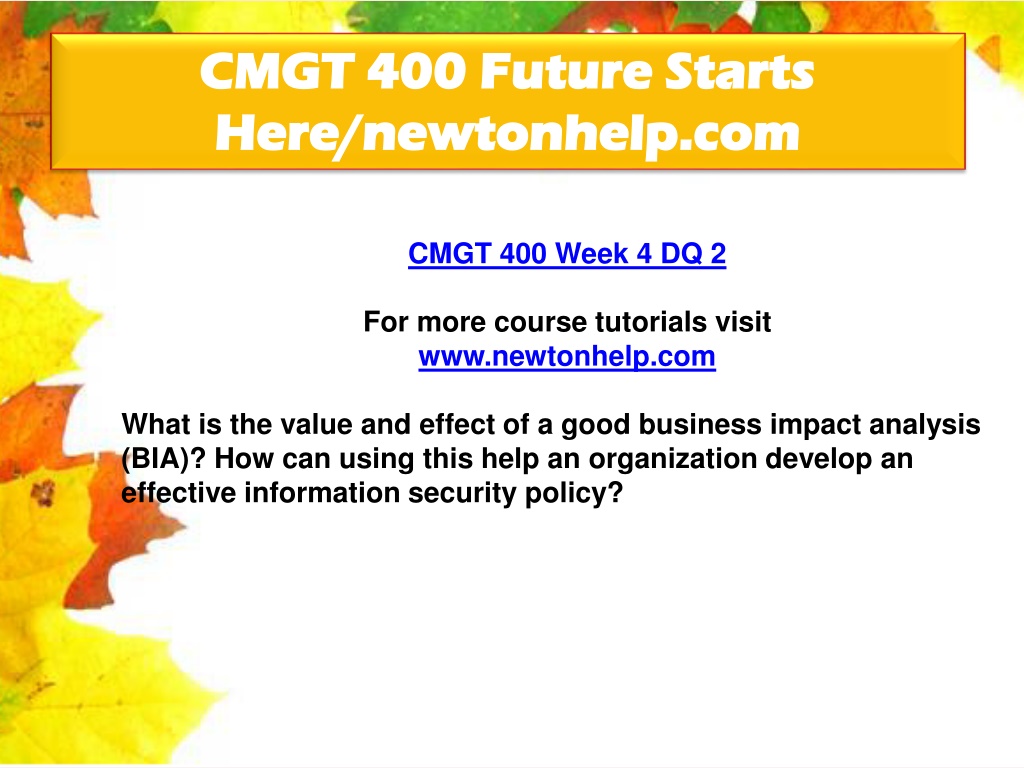 CMGT 400 Future Starts Here/newtonhelp.com

CMGT 400 Week 4 DQ 2

For more course tutorials visit
www.newtonhelp.com

What is the value and effect of a good business impact analysis (BIA)? How can using this help an organization develop an effective information security policy?